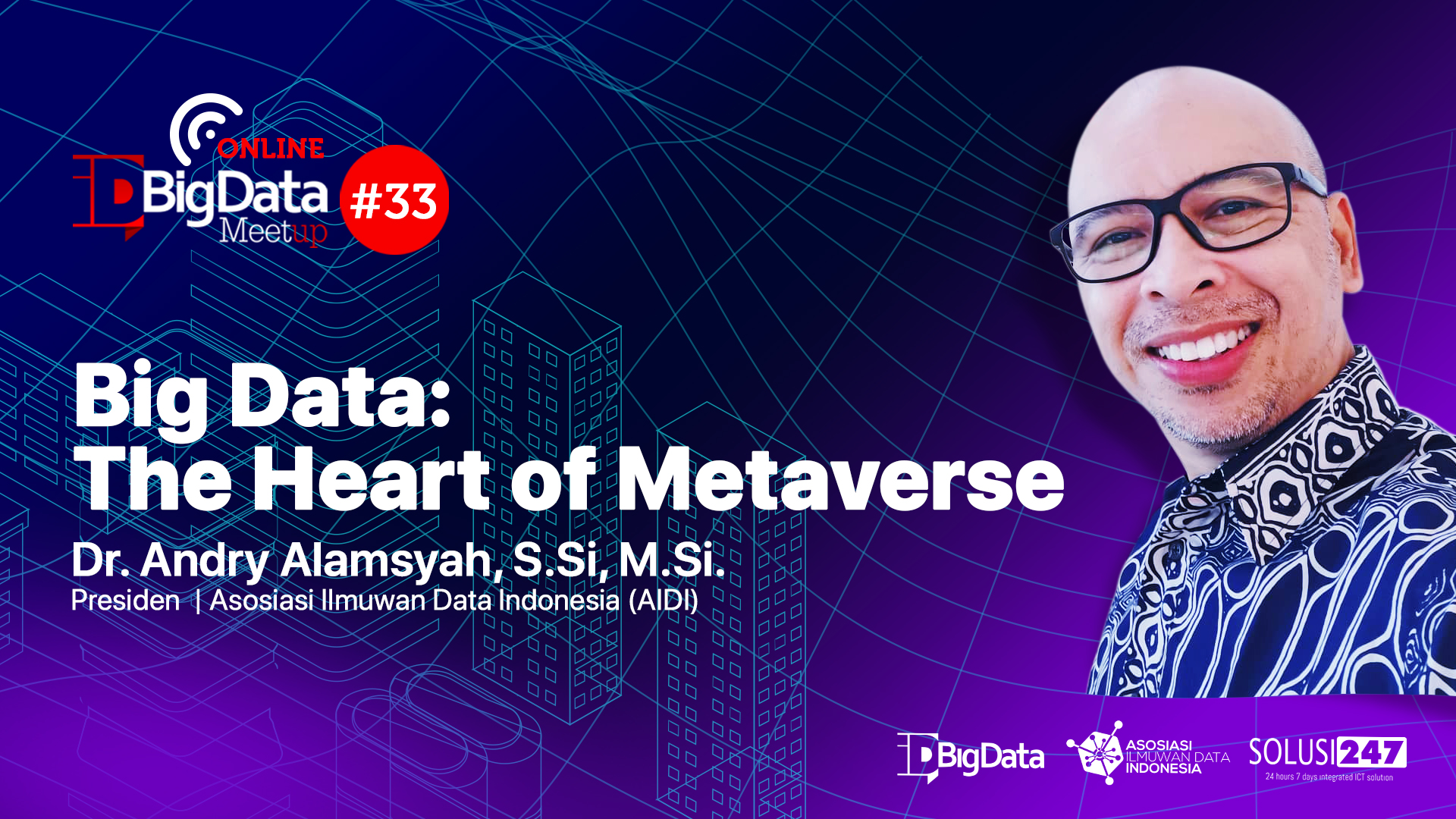 ONLINE
BigData Meetup
#33

Big Data:
The Heart of Metaverse

Dr. Andry Alamsyah, S.Si, M.Si.
Presiden | Asosiasi Ilmuwan Data Indonesia (AIDI)

BigData
ASOSIASI ILMUWAN DATA INDONESIA
SOLUSI247
24 hours 7 days integrated ICT solution